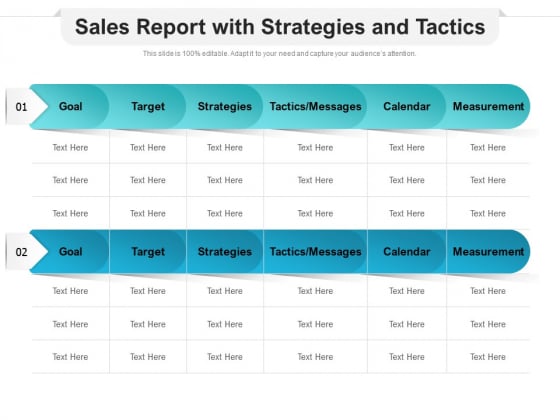 Sales Report with Strategies and Tactics

This slide is 100% editable. Adapt it to your need and capture your audience's attention.

01

| Goal | Target | Strategies | Tactics/Messages | Calendar | Measurement |
|---|---|---|---|---|---|
| Text Here | Text Here | Text Here | Text Here | Text Here | Text Here |
| Text Here | Text Here | Text Here | Text Here | Text Here | Text Here |
| Text Here | Text Here | Text Here | Text Here | Text Here | Text Here |

02

| Goal | Target | Strategies | Tactics/Messages | Calendar | Measurement |
|---|---|---|---|---|---|
| Text Here | Text Here | Text Here | Text Here | Text Here | Text Here |
| Text Here | Text Here | Text Here | Text Here | Text Here | Text Here |
| Text Here | Text Here | Text Here | Text Here | Text Here | Text Here |